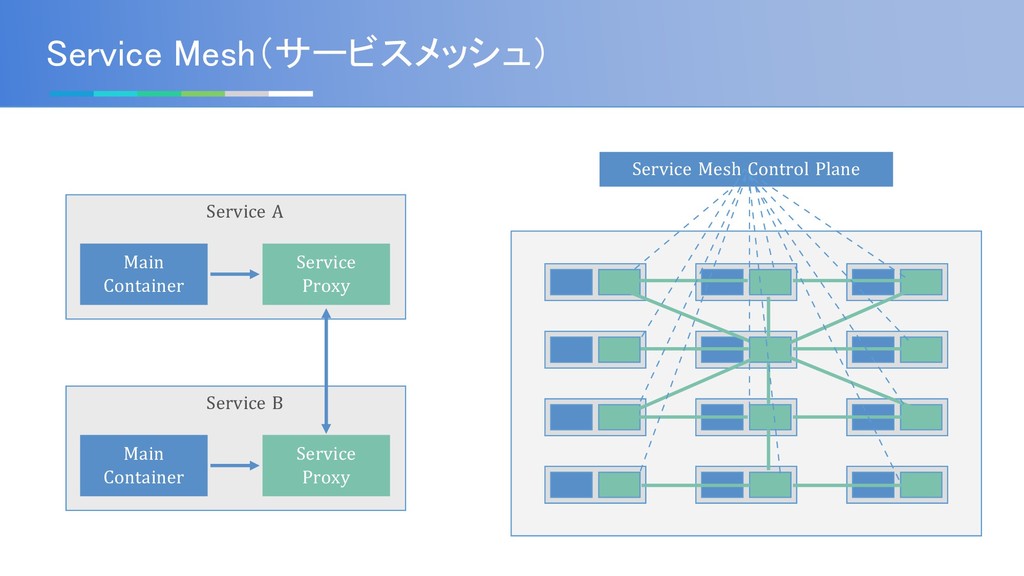 Service Mesh（サービスメッシュ）

Service A

Main Container

Service Proxy

Service B

Main Container

Service Proxy

Service Mesh Control Plane